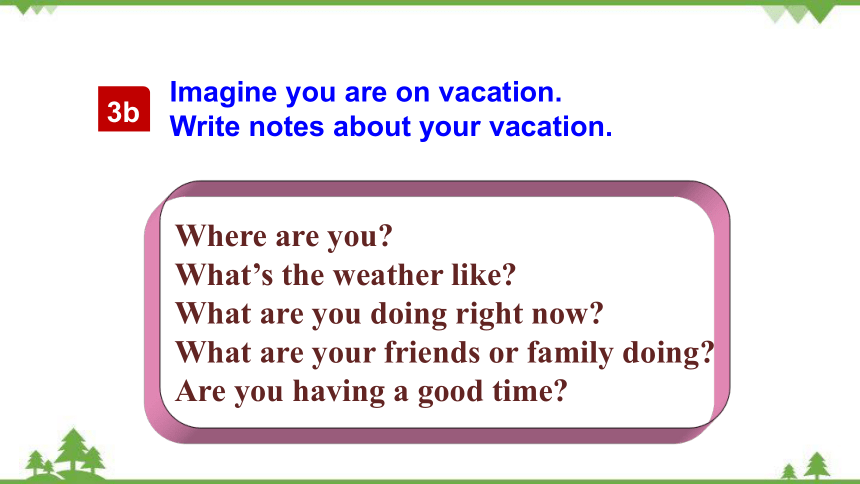 3b Imagine you are on vacation.
Write notes about your vacation.

Where are you?
What’s the weather like?
What are you doing right now?
What are your friends or family doing?
Are you having a good time?